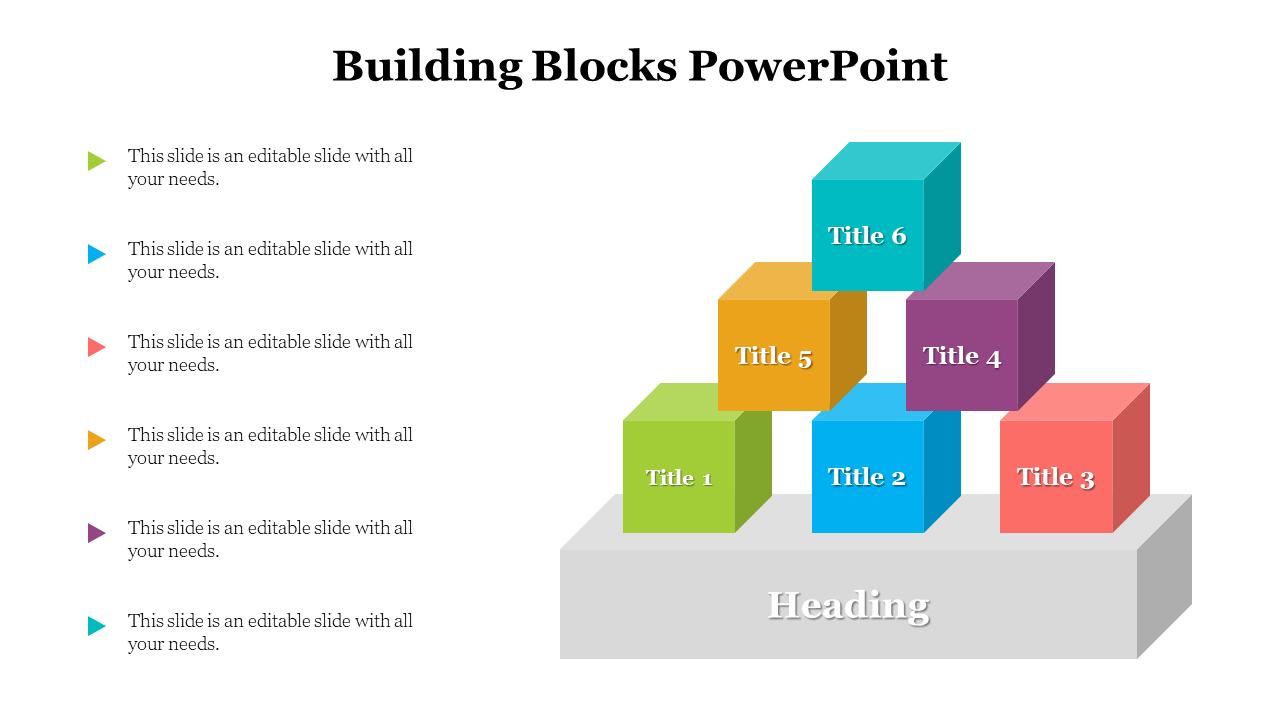 Building Blocks PowerPoint

This slide is an editable slide with all your needs.

This slide is an editable slide with all your needs.

This slide is an editable slide with all your needs.

This slide is an editable slide with all your needs.

This slide is an editable slide with all your needs.

This slide is an editable slide with all your needs.

Title 6

Title 5

Title 4

Title 1

Title 2

Title 3

Heading